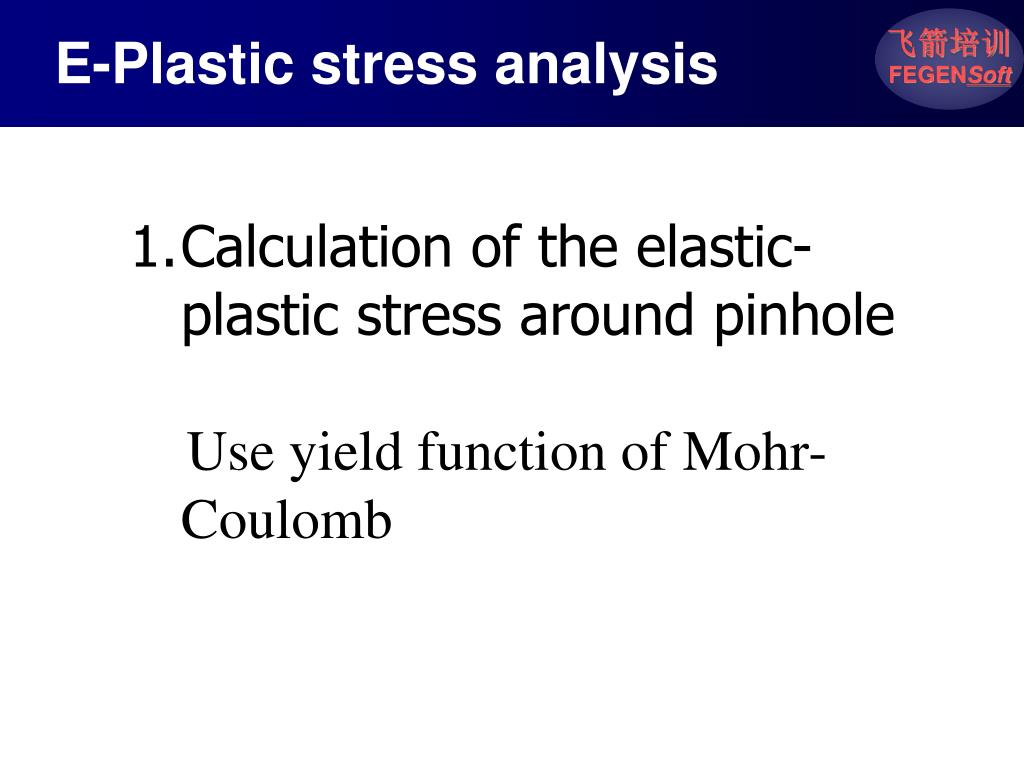 E-Plastic stress analysis

飞箭培训
FEGENSoft

1. Calculation of the elastic-plastic stress around pinhole

Use yield function of Mohr-Coulomb